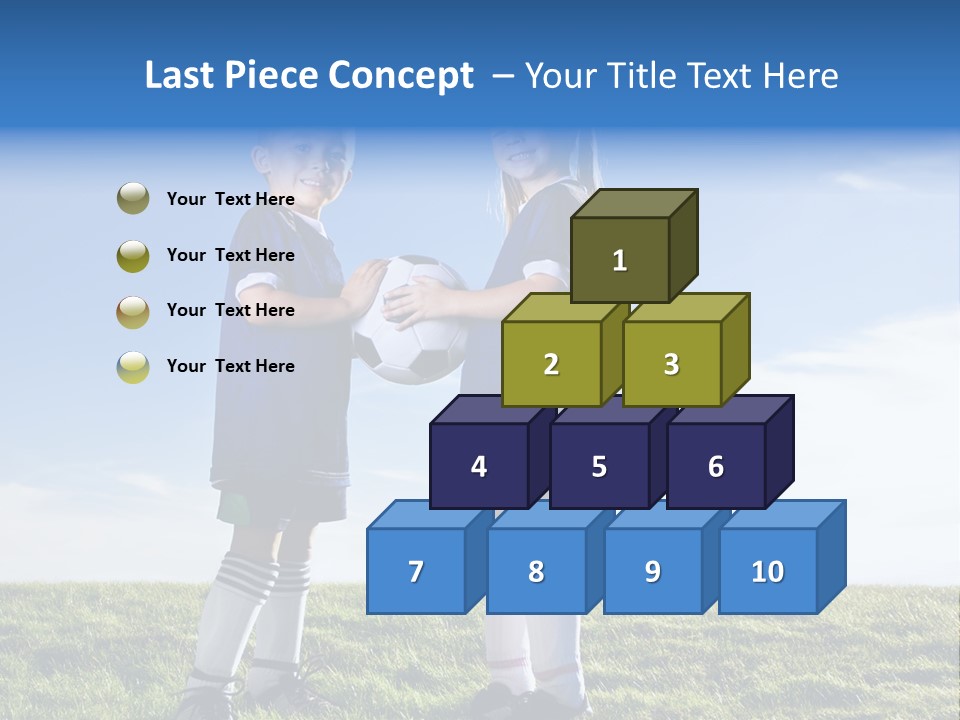 Last Piece Concept – Your Title Text Here

Your Text Here

Your Text Here

Your Text Here

Your Text Here

1

2

3

4

5

6

7

8

9

10